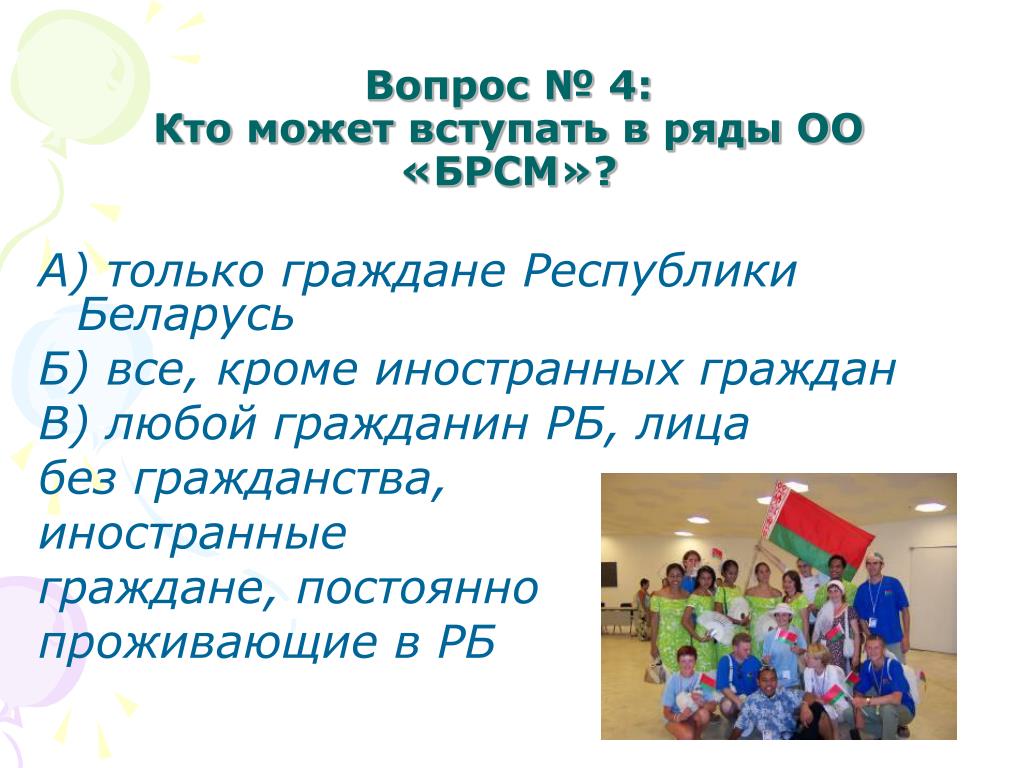 Вопрос № 4:
Кто может вступать в ряды ОО «БРСМ»?

А) только граждане Республики Беларусь
Б) все, кроме иностранных граждан
В) любой гражданин РБ, лица без гражданства, иностранные граждане, постоянно проживающие в РБ